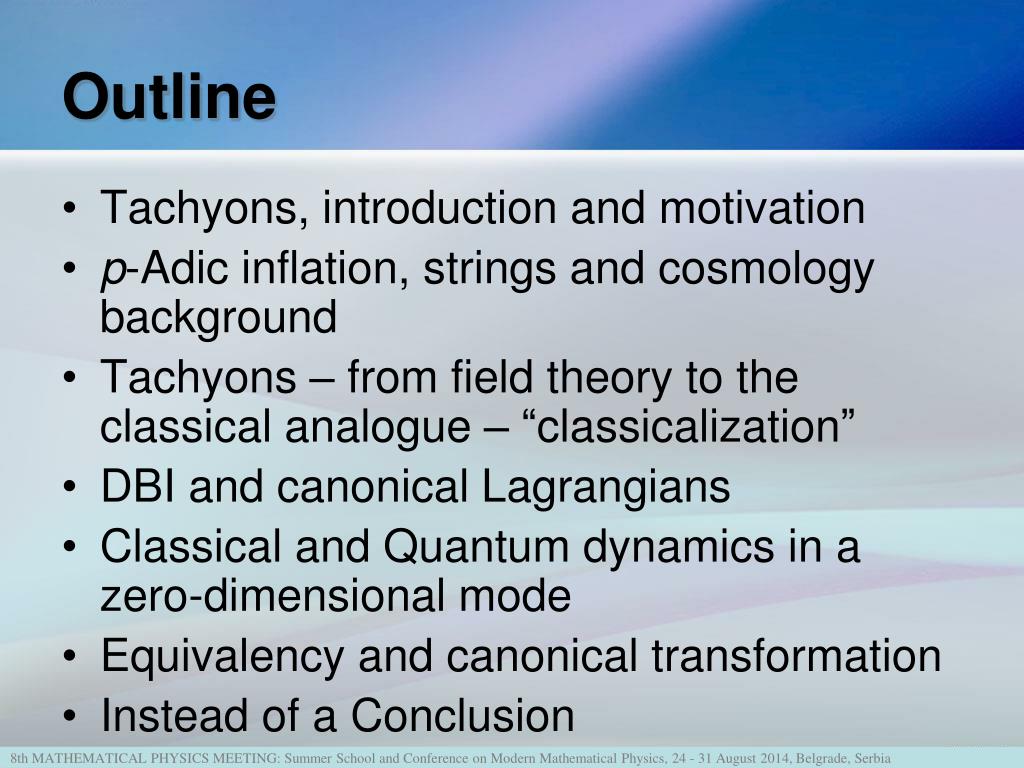 Outline

• Tachyons, introduction and motivation
• p-Adic inflation, strings and cosmology background
• Tachyons – from field theory to the classical analogue – “classicalization”
• DBI and canonical Lagrangians
• Classical and Quantum dynamics in a zero-dimensional mode
• Equivalency and canonical transformation
• Instead of a Conclusion

8th MATHEMATICAL PHYSICS MEETING: Summer School and Conference on Modern Mathematical Physics, 24 - 31 August 2014, Belgrade, Serbia